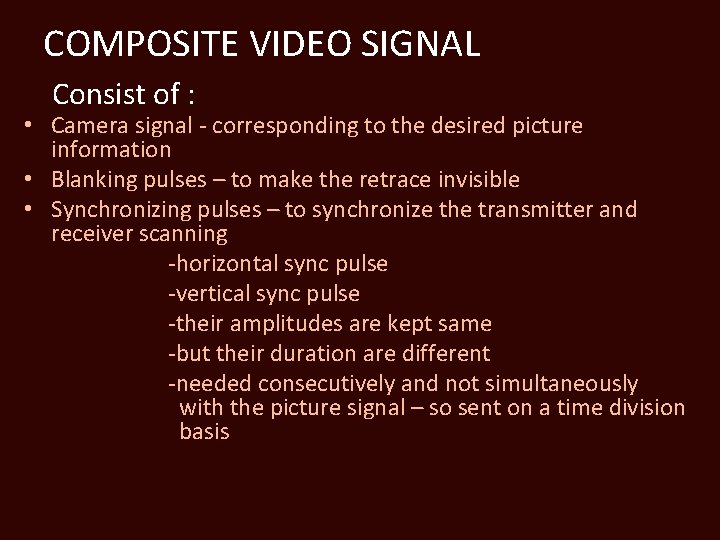 COMPOSITE VIDEO SIGNAL

Consist of :

• Camera signal - corresponding to the desired picture information
• Blanking pulses – to make the retrace invisible
• Synchronizing pulses – to synchronize the transmitter and receiver scanning

-horizontal sync pulse
-vertical sync pulse
-their amplitudes are kept same
-but their duration are different
-needed consecutively and not simultaneously with the picture signal – so sent on a time division basis